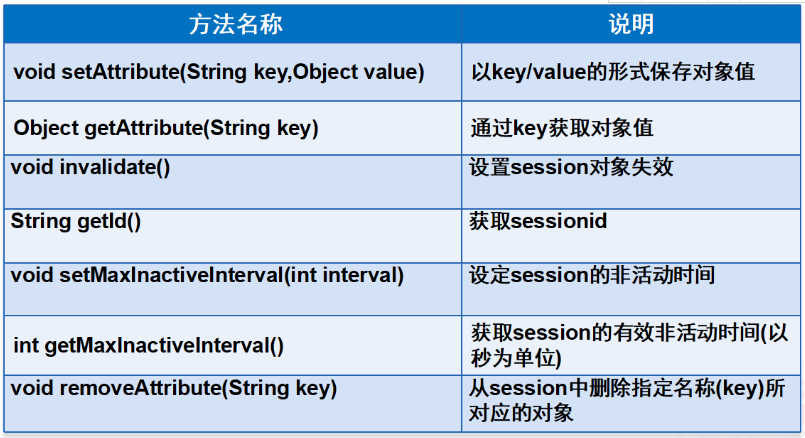 | 方法名称 | 说明 |
|---|---|
| void setAttribute(String key,Object value) | 以key/value的形式保存对象值 |
| Object getAttribute(String key) | 通过key获取对象值 |
| void invalidate() | 设置session对象失效 |
| String getId() | 获取sessionid |
| void setMaxInactiveInterval(int interval) | 设定session的非活动时间 |
| int getMaxInactiveInterval() | 获取session的有效非活动时间(以秒为单位) |
| void removeAttribute(String key) | 从session中删除指定名称(key)所对应的对象 |